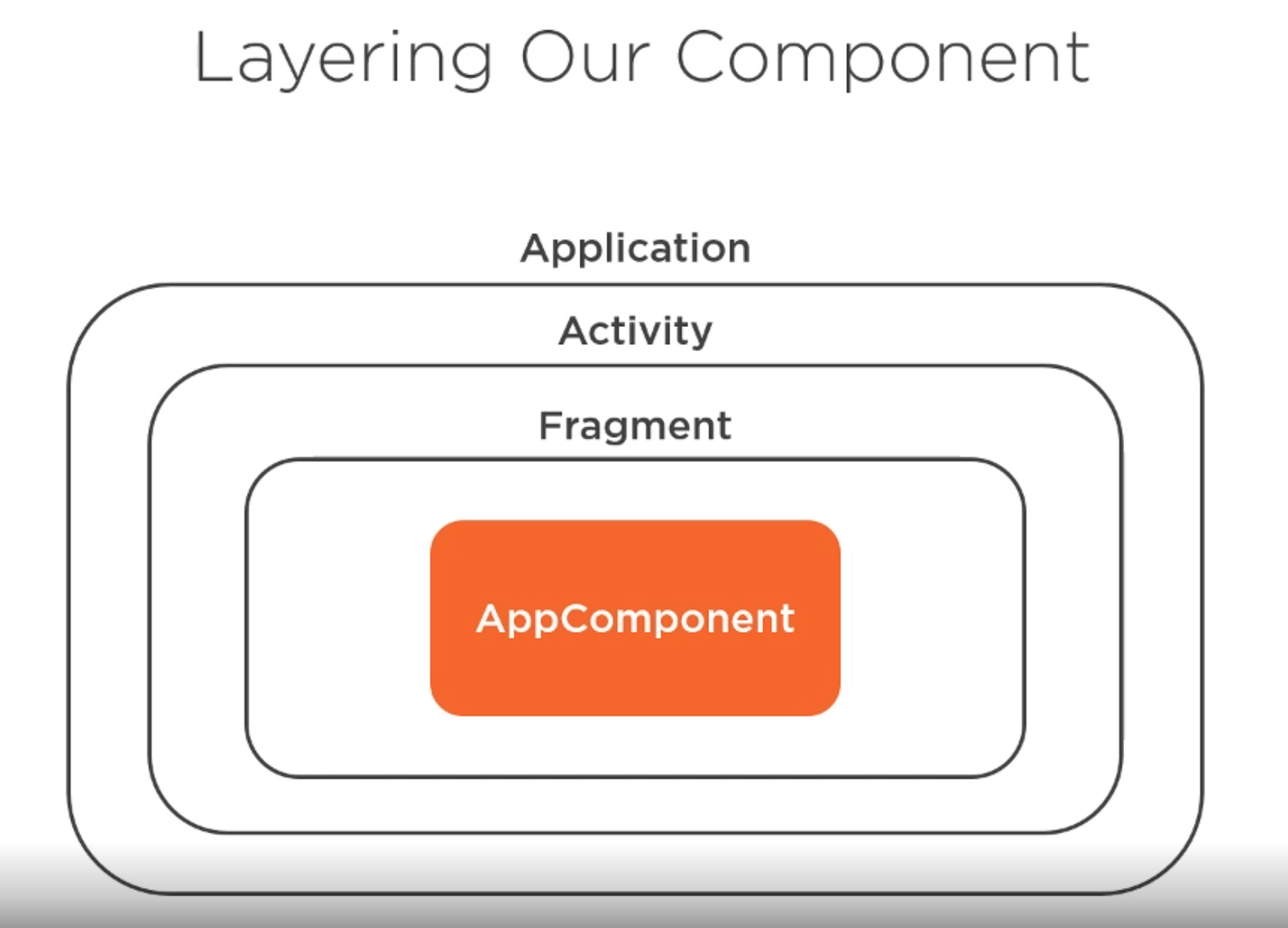 Layering Our Component

Application

Activity

Fragment

AppComponent